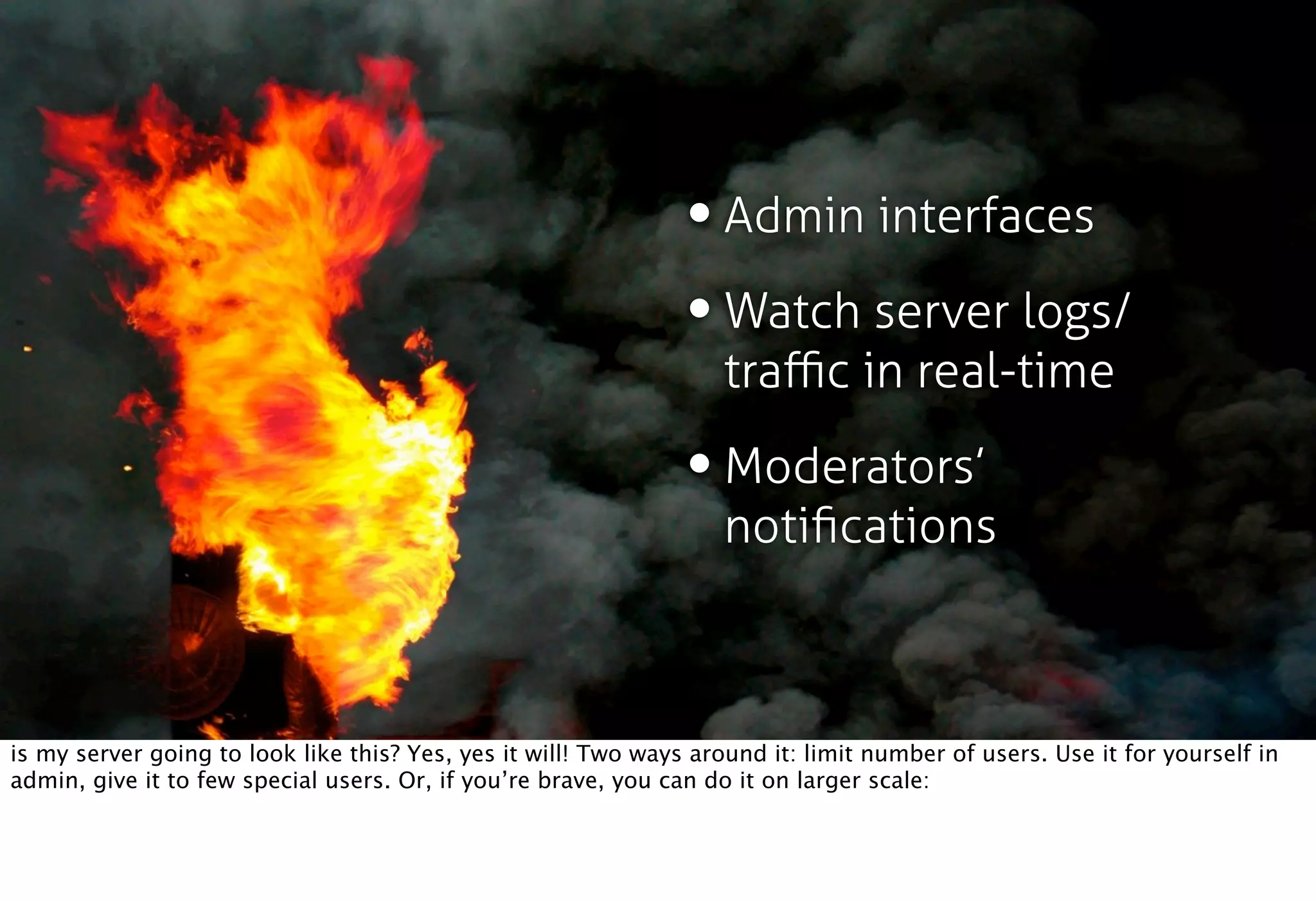 • Admin interfaces

• Watch server logs/ traffic in real-time

• Moderators' notifications

is my server going to look like this? Yes, yes it will! Two ways around it: limit number of users. Use it for yourself in admin, give it to few special users. Or, if you're brave, you can do it on larger scale: